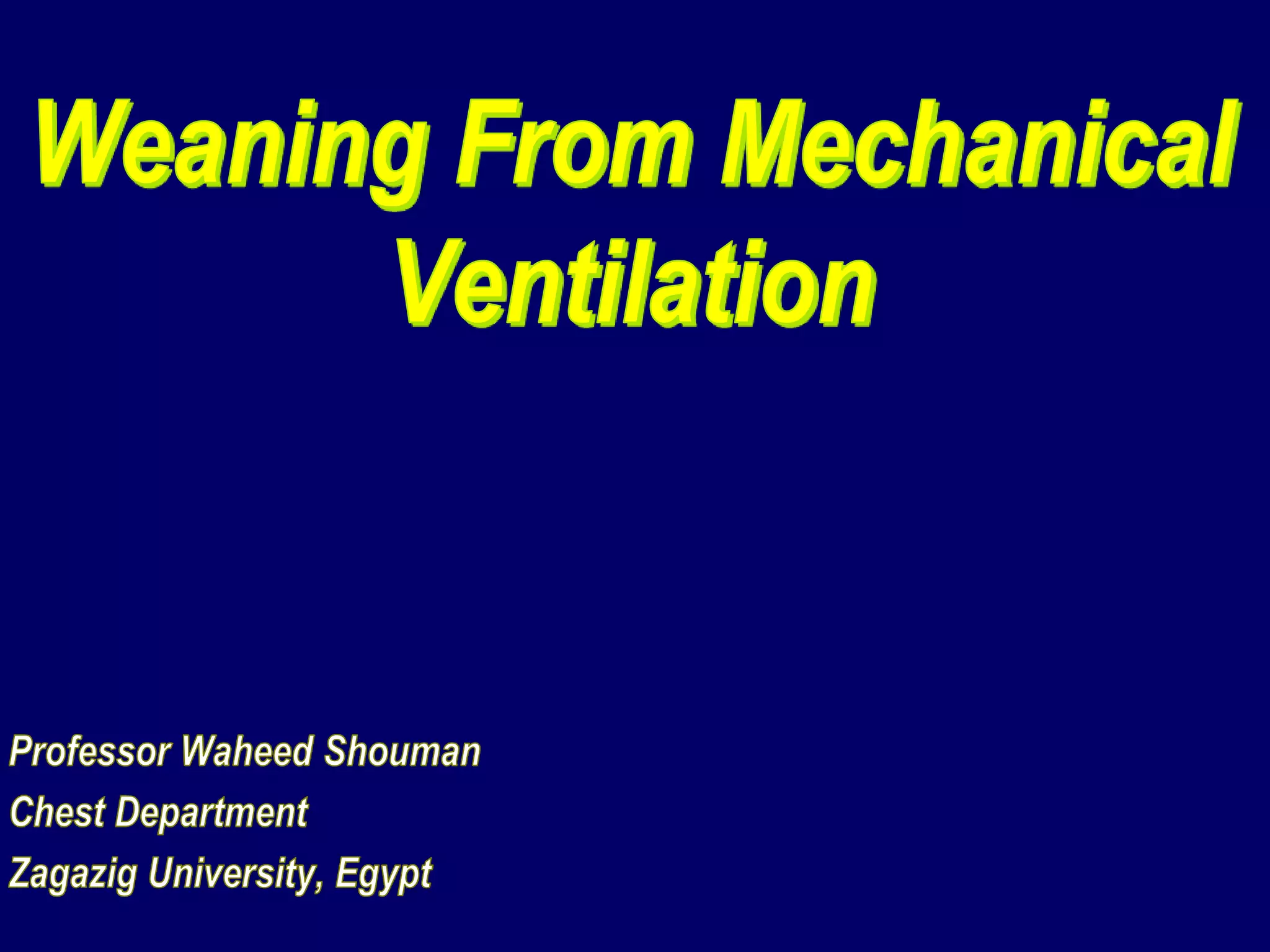 Weaning From Mechanical Ventilation

Professor Waheed Shouman
Chest Department
Zagazig University, Egypt